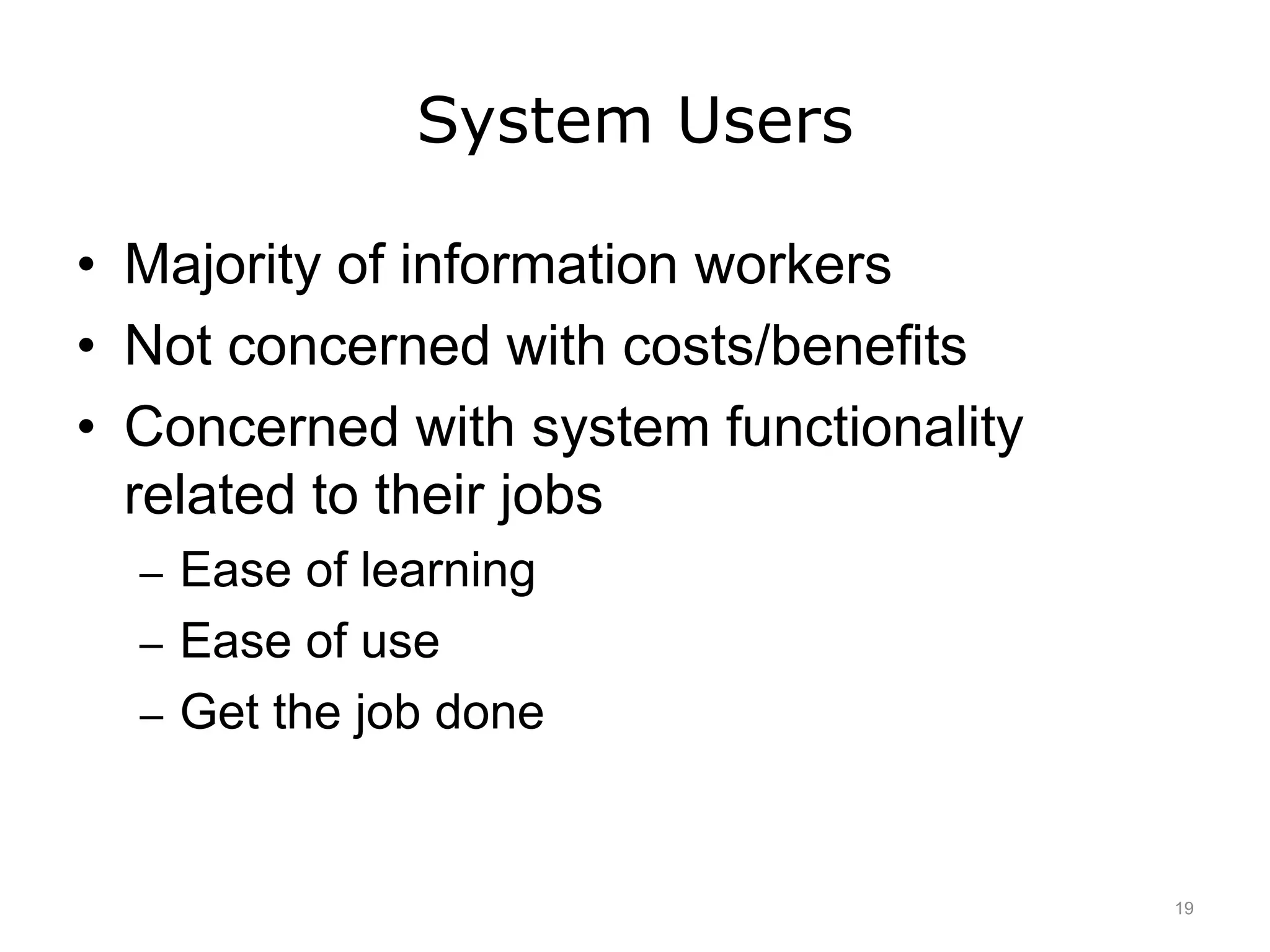 System Users

• Majority of information workers
• Not concerned with costs/benefits
• Concerned with system functionality related to their jobs
  – Ease of learning
  – Ease of use
  – Get the job done

19